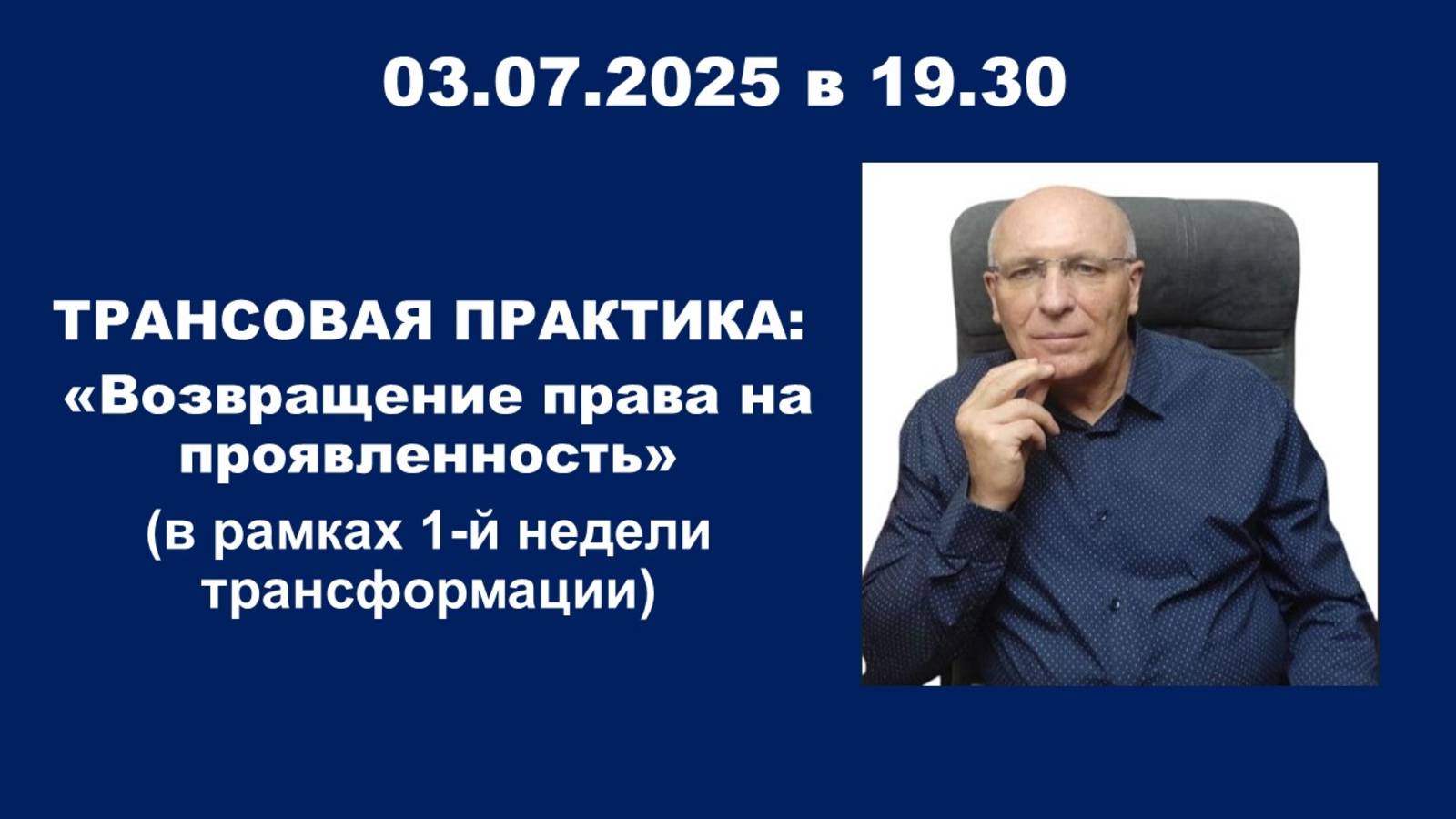 03.07.2025 в 19.30

ТРАНСОВАЯ ПРАКТИКА:
«Возвращение права на проявленность»
(в рамках 1-й недели трансформации)